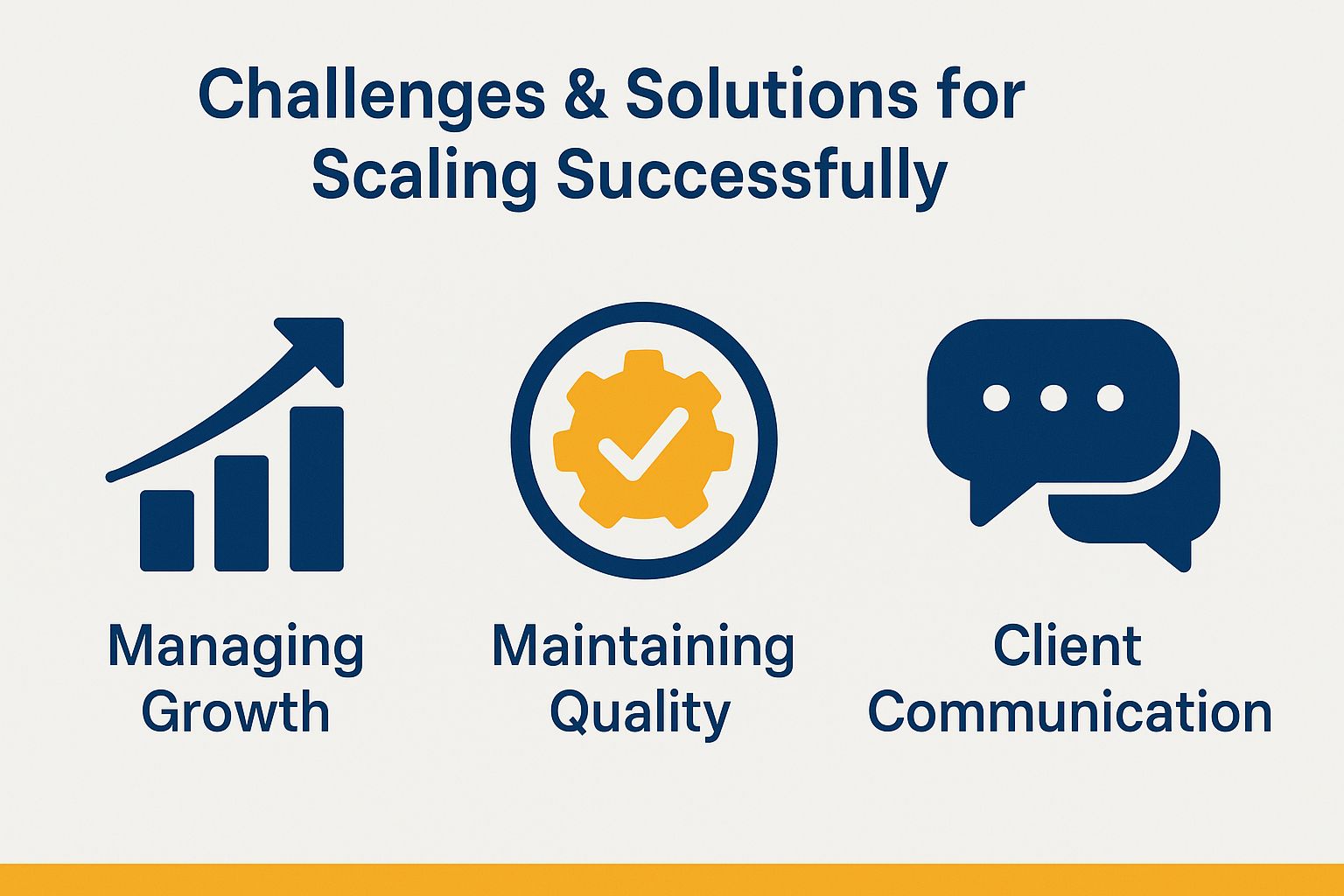 Challenges & Solutions for Scaling Successfully

Managing Growth

Maintaining Quality

Client Communication